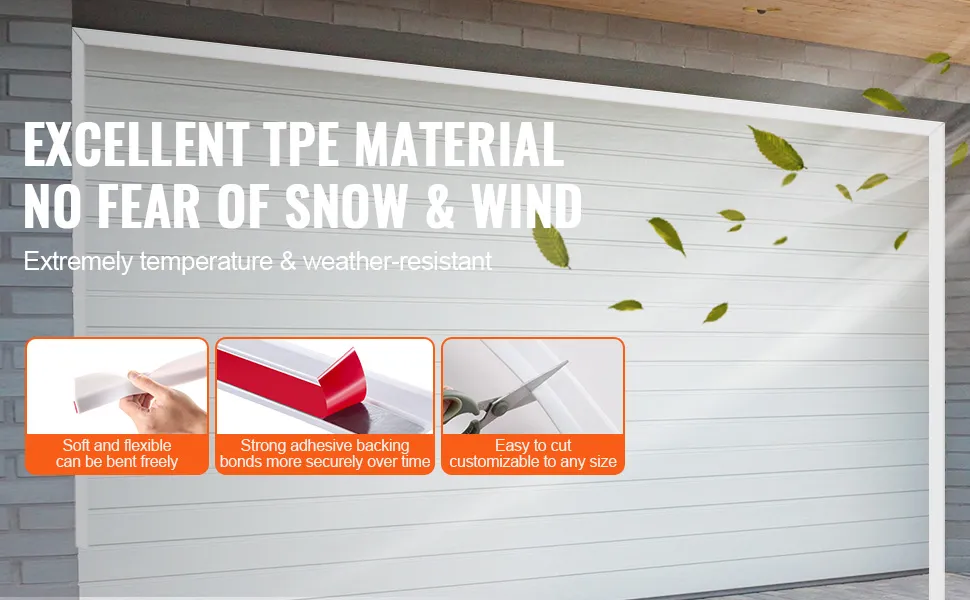 EXCELLENT TPE MATERIAL
NO FEAR OF SNOW & WIND

Extremely temperature & weather-resistant

Soft and flexible can be bent freely

Strong adhesive backing bonds more securely over time

Easy to cut customizable to any size